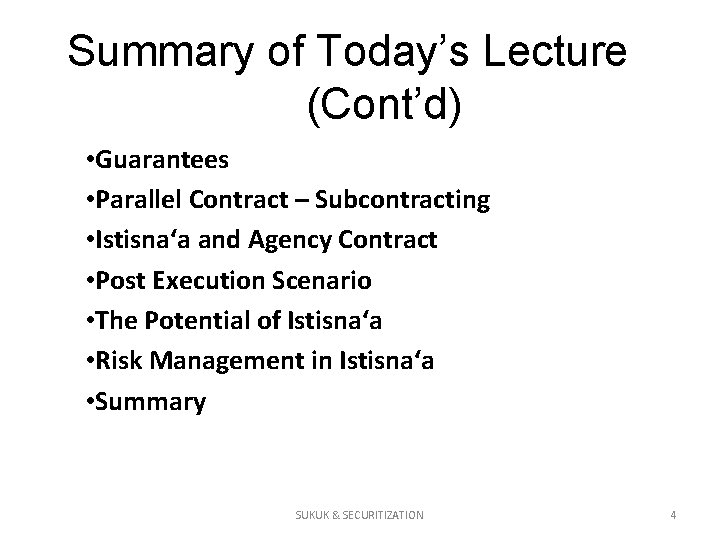 Summary of Today’s Lecture (Cont’d)

•Guarantees
•Parallel Contract – Subcontracting
•Istisna‘a and Agency Contract
•Post Execution Scenario
•The Potential of Istisna‘a
•Risk Management in Istisna‘a
•Summary

SUKUK & SECURITIZATION

4